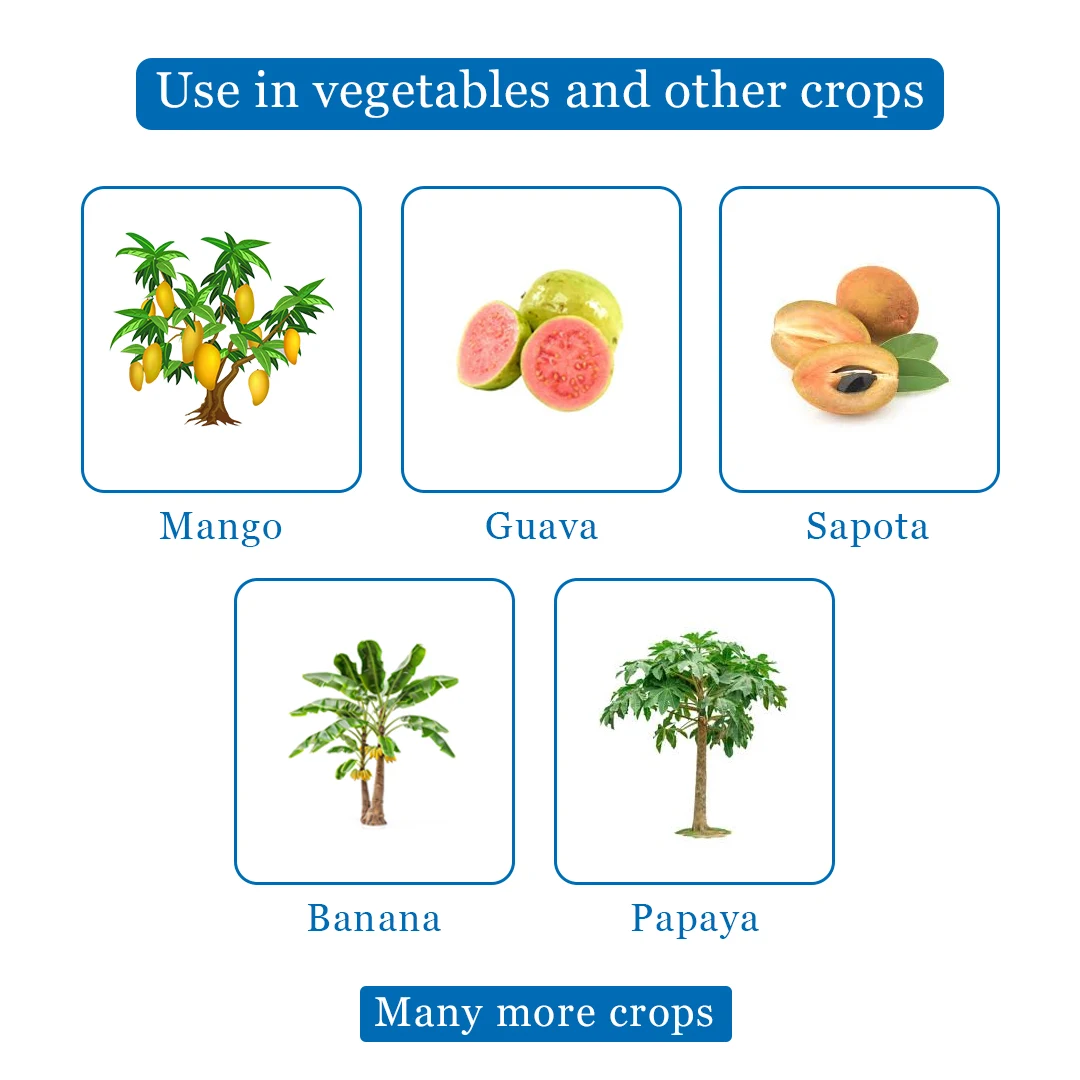 Use in vegetables and other crops

Mango

Guava

Sapota

Banana

Papaya

Many more crops